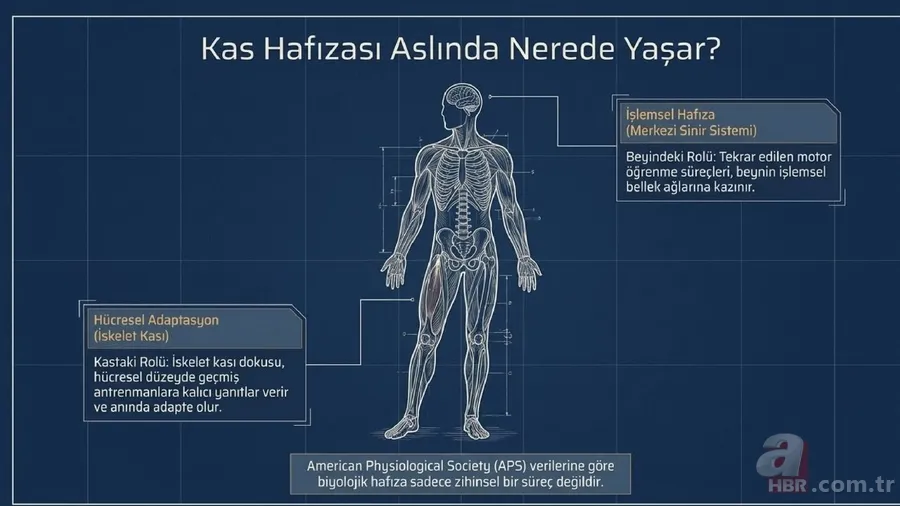 Kas Hafızası Aslında Nerede Yaşar?

İşlemsel Hafıza
(Merkezi Sinir Sistemi)

Beyindeki Rolü: Tekrar edilen motor öğrenme süreçleri, beynin işlemsel bellek ağlarına kazınır.

Hücresel Adaptasyon
(İskelet Kası)

Kastaki Rolü: İskelet kası dokusu, hücresel düzeyde geçmiş antrenmanlara kalıcı yanıtlar verir ve anında adapte olur.

American Physiological Society (APS) verilerine göre biyolojik hafıza sadece zihinsel bir süreç değildir.

a
HBR.com.tr